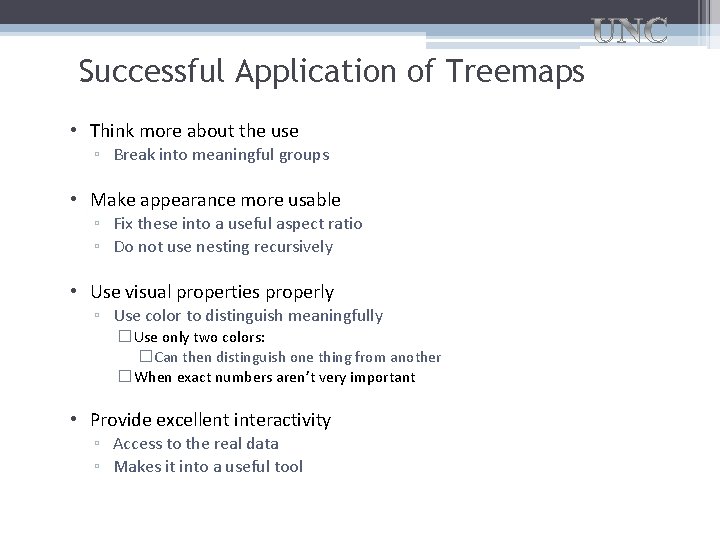 UNC

Successful Application of Treemaps

• Think more about the use
 ▫ Break into meaningful groups

• Make appearance more usable
 ▫ Fix these into a useful aspect ratio
 ▫ Do not use nesting recursively

• Use visual properties properly
 ▫ Use color to distinguish meaningfully
  ☐ Use only two colors:
   ☐ Can then distinguish one thing from another
  ☐ When exact numbers aren't very important

• Provide excellent interactivity
 ▫ Access to the real data
 ▫ Makes it into a useful tool